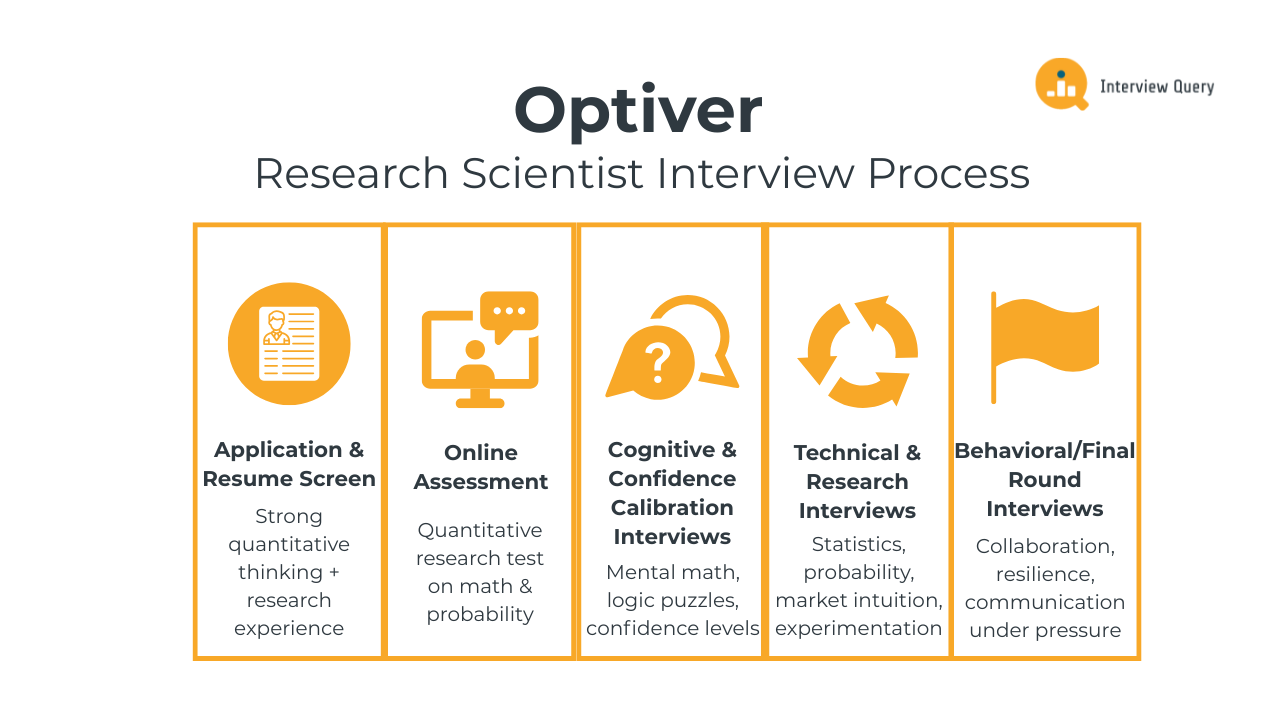 Interview Query

Optiver

Research Scientist Interview Process

Application & Resume Screen

Strong quantitative thinking + research experience

Online Assessment

Quantitative research test on math & probability

Cognitive & Confidence Calibration Interviews

Mental math, logic puzzles, confidence levels

Technical & Research Interviews

Statistics, probability, market intuition, experimentation

Behavioral/Final Round Interviews

Collaboration, resilience, communication under pressure